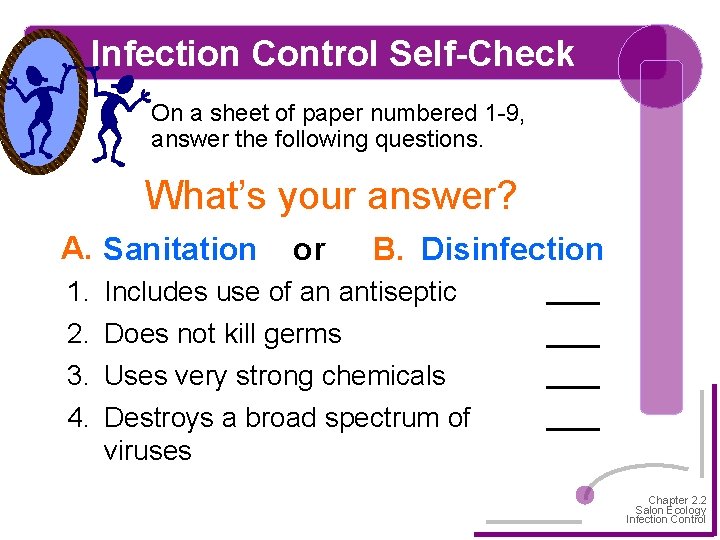 Infection Control Self-Check

On a sheet of paper numbered 1-9, answer the following questions.

What's your answer?

A. Sanitation or B. Disinfection

1. Includes use of an antiseptic ___
2. Does not kill germs ___
3. Uses very strong chemicals ___
4. Destroys a broad spectrum of viruses ___

Chapter 2.2
Salon Ecology
Infection Control